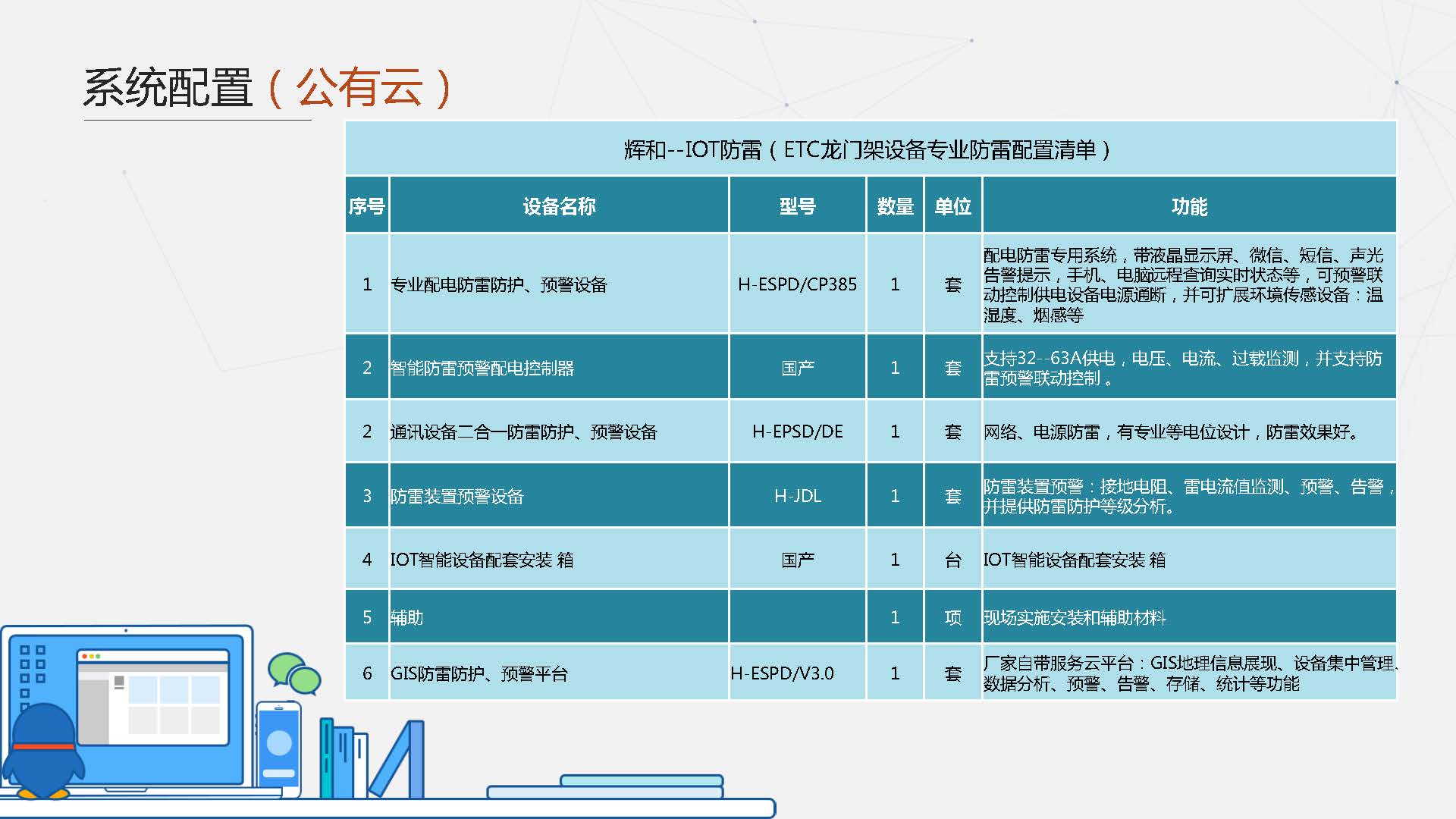 系统配置（公有云）

辉和--IOT防雷（ETC龙门架设备专业防雷配置清单）

| 序号 | 设备名称 | 型号 | 数量 | 单位 | 功能 |
|---|---|---|---|---|---|
| 1 | 专业配电防雷防护、预警设备 | H-ESPD/CP385 | 1 | 套 | 配电防雷专用系统，带液晶显示屏、微信、短信、声光告警提示，手机、电脑远程查询实时状态等，可预警联动控制供电设备电源通断，并可扩展环境传感设备：温湿度、烟感等 |
| 2 | 智能防雷预警配电控制器 | 国产 | 1 | 套 | 支持32--63A供电，电压、电流、过载监测，并支持防雷预警联动控制。 |
| 2 | 通讯设备二合一防雷防护、预警设备 | H-EPSD/DE | 1 | 套 | 网络、电源防雷，有专业等电位设计，防雷效果好。 |
| 3 | 防雷装置预警设备 | H-JDL | 1 | 套 | 防雷装置预警：接地电阻、雷电流值监测、预警、告警，并提供防雷防护等级分析。 |
| 4 | IOT智能设备配套安装 箱 | 国产 | 1 | 台 | IOT智能设备配套安装 箱 |
| 5 | 辅助 |  | 1 | 项 | 现场实施安装和辅助材料 |
| 6 | GIS防雷防护、预警平台 | H-ESPD/V3.0 | 1 | 套 | 厂家自带服务云平台：GIS地理信息展现、设备集中管理、数据分析、预警、告警、存储、统计等功能 |